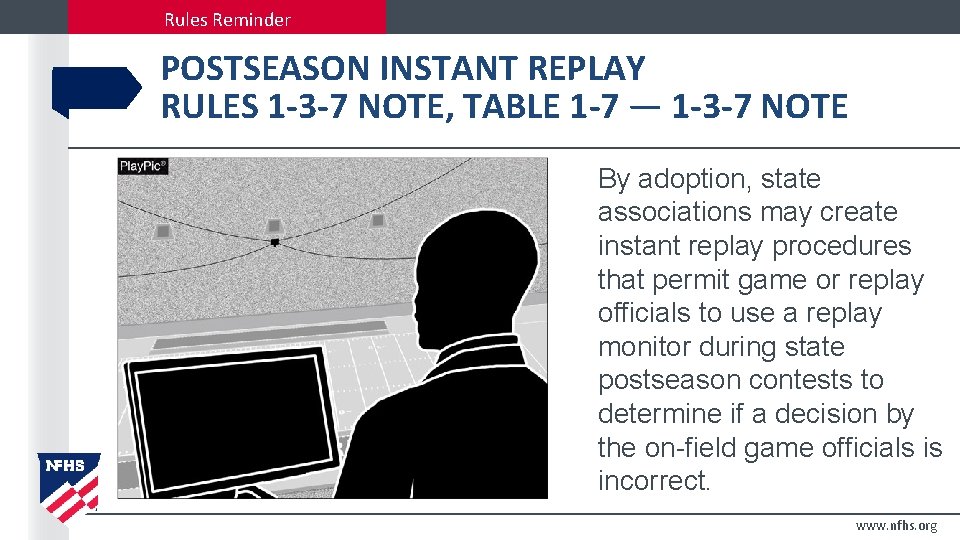 Rules Reminder

POSTSEASON INSTANT REPLAY
RULES 1-3-7 NOTE, TABLE 1-7 — 1-3-7 NOTE

PlayPic®

By adoption, state associations may create instant replay procedures that permit game or replay officials to use a replay monitor during state postseason contests to determine if a decision by the on-field game officials is incorrect.

NFHS

www.nfhs.org